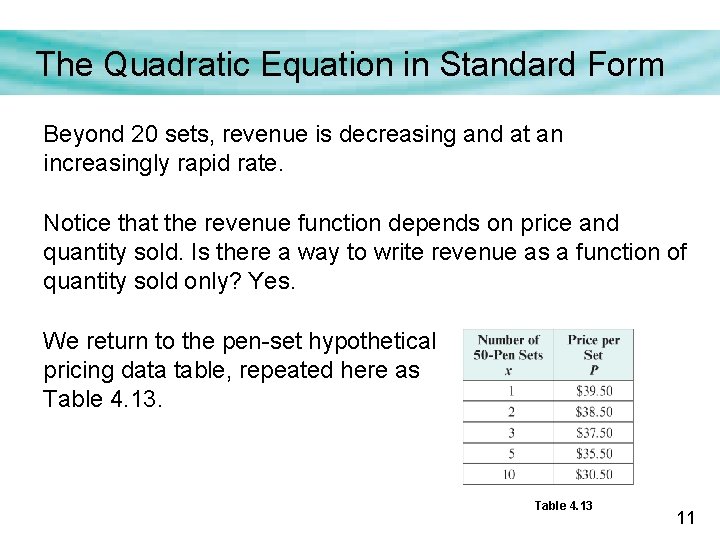 The Quadratic Equation in Standard Form

Beyond 20 sets, revenue is decreasing and at an increasingly rapid rate.

Notice that the revenue function depends on price and quantity sold. Is there a way to write revenue as a function of quantity sold only? Yes.

We return to the pen-set hypothetical pricing data table, repeated here as Table 4.13.

| Number of 50-Pen Sets $x$ | Price per Set $P$ |
|---|---|
| 1 | \$39.50 |
| 2 | \$38.50 |
| 3 | \$37.50 |
| 5 | \$35.50 |
| 10 | \$30.50 |

Table 4.13

11